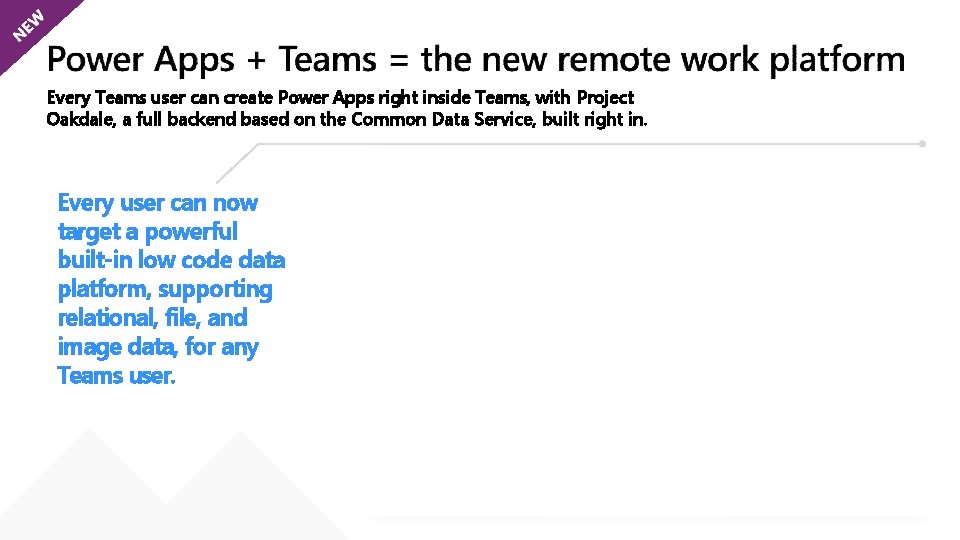 NEW

Power Apps + Teams = the new remote work platform

Every Teams user can create Power Apps right inside Teams, with Project Oakdale, a full backend based on the Common Data Service, built right in.

Every user can now target a powerful built-in low code data platform, supporting relational, file, and image data, for any Teams user.